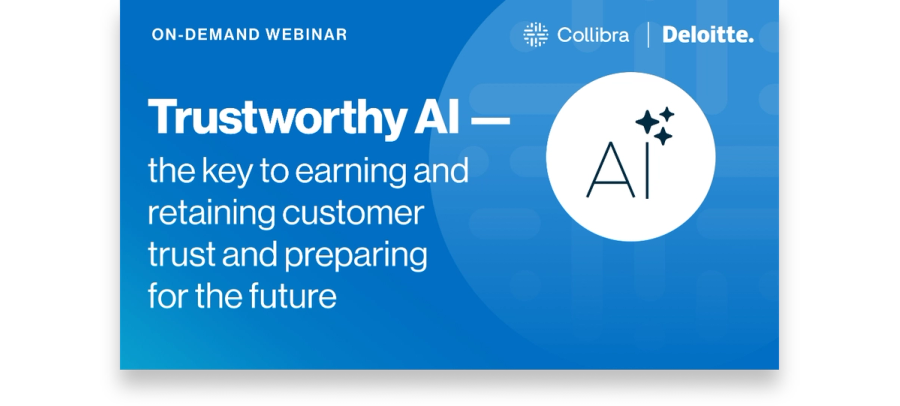 ON-DEMAND WEBINAR

Collibra | Deloitte.

Trustworthy AI —

the key to earning and retaining customer trust and preparing for the future

AI